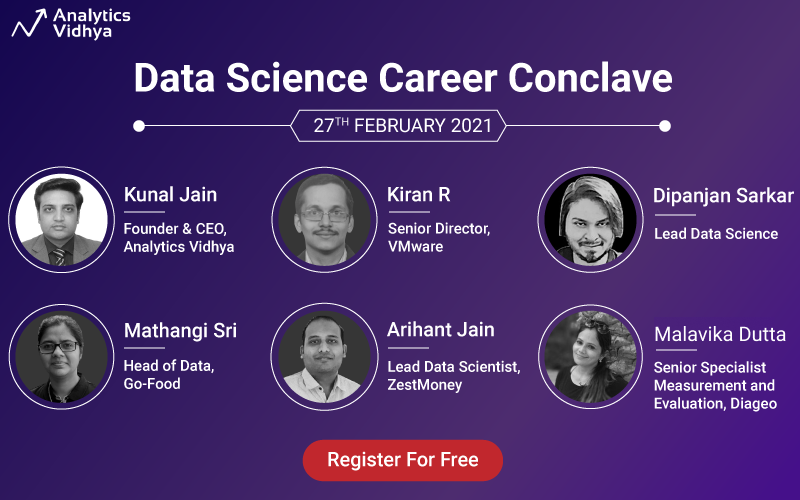 Analytics Vidhya

Data Science Career Conclave

27$^{TH}$ FEBRUARY 2021

Kunal Jain
Founder & CEO, Analytics Vidhya

Kiran R
Senior Director, VMware

Dipanjan Sarkar
Lead Data Science

Mathangi Sri
Head of Data, Go-Food

Arihant Jain
Lead Data Scientist, ZestMoney

Malavika Dutta
Senior Specialist Measurement and Evaluation, Diageo

Register For Free